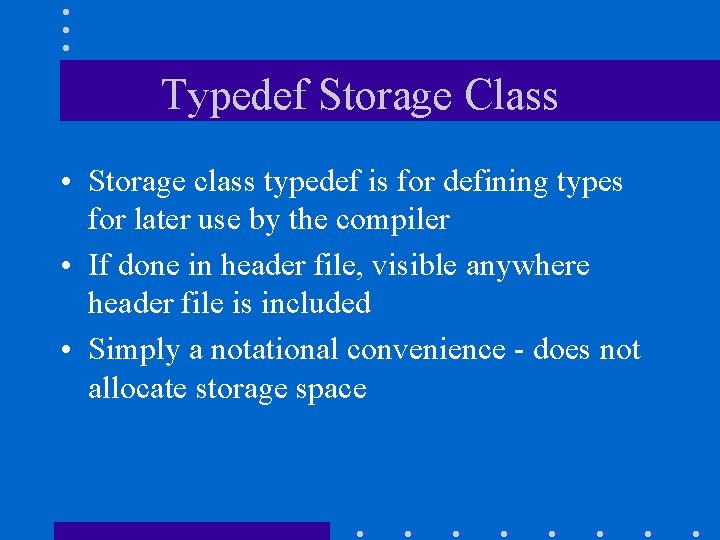 Typedef Storage Class

• Storage class typedef is for defining types for later use by the compiler
• If done in header file, visible anywhere header file is included
• Simply a notational convenience - does not allocate storage space